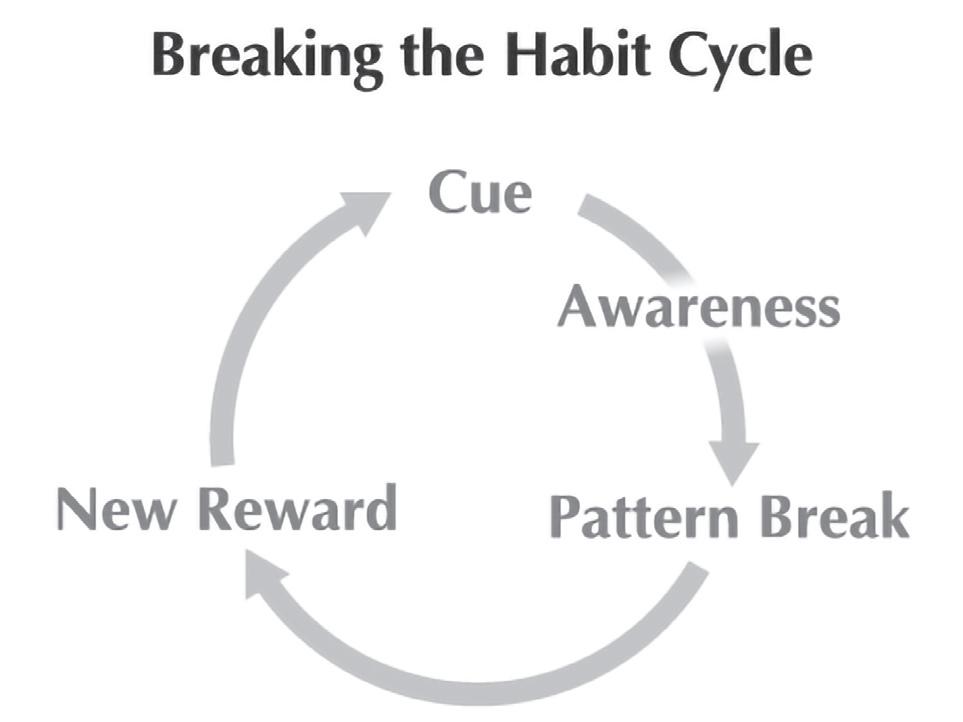 Breaking the Habit Cycle

Cue

Awareness

Pattern Break

New Reward